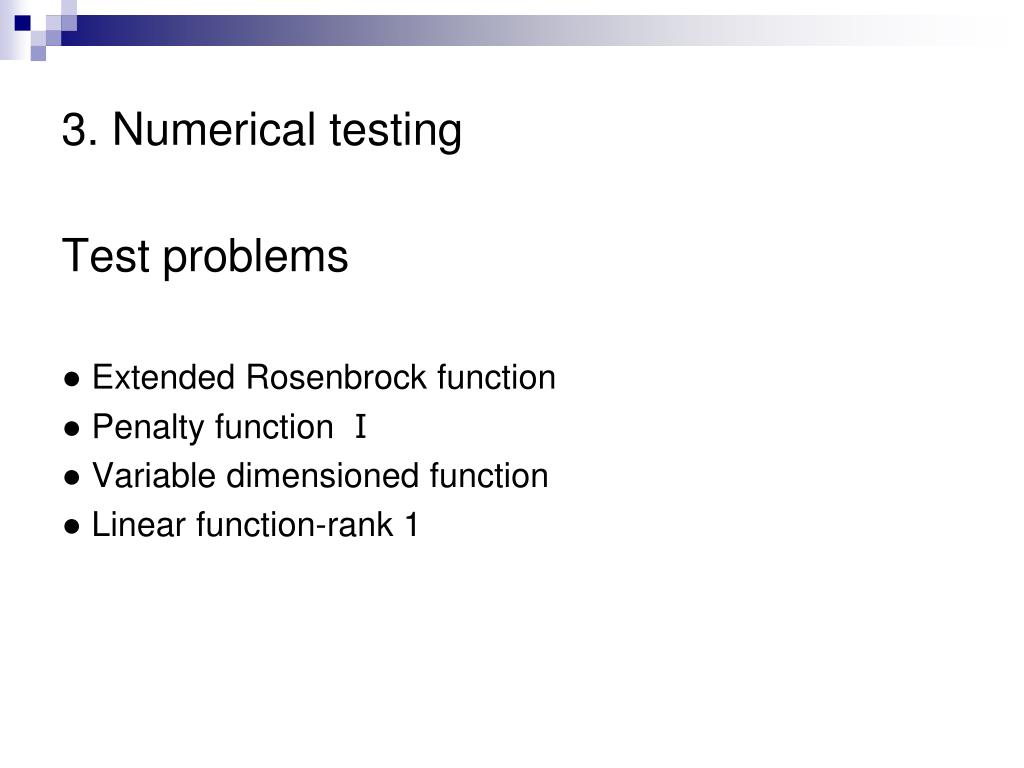 3. Numerical testing

Test problems

● Extended Rosenbrock function
● Penalty function Ⅰ
● Variable dimensioned function
● Linear function-rank 1